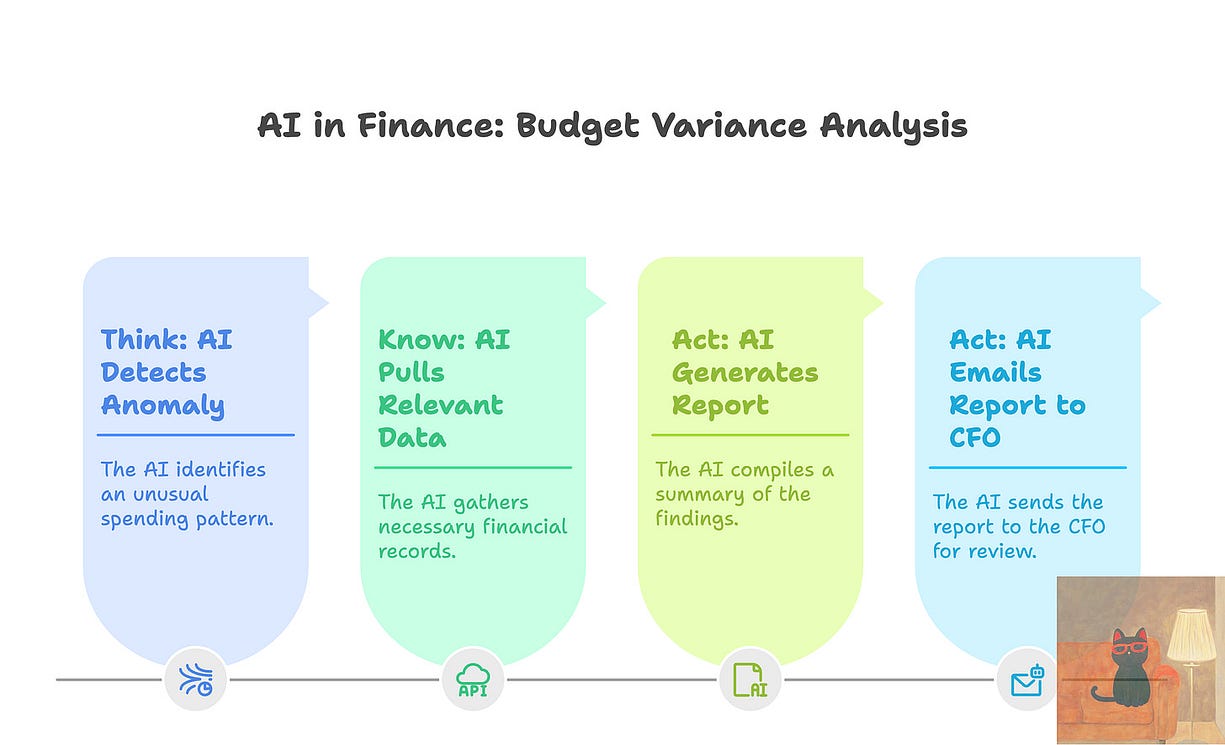 AI in Finance: Budget Variance Analysis

Think: AI Detects Anomaly

The AI identifies an unusual spending pattern.

Know: AI Pulls Relevant Data

The AI gathers necessary financial records.

Act: AI Generates Report

The AI compiles a summary of the findings.

Act: AI Emails Report to CFO

The AI sends the report to the CFO for review.

API

AI